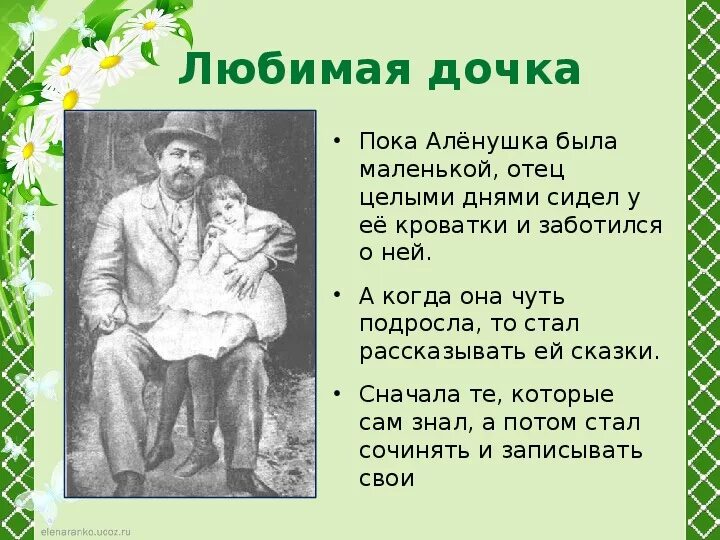 Любимая дочка

• Пока Алёнушка была маленькой, отец целыми днями сидел у её кроватки и заботился о ней.

• А когда она чуть подросла, то стал рассказывать ей сказки.

• Сначала те, которые сам знал, а потом стал сочинять и записывать свои

elenaranko.ucoz.ru